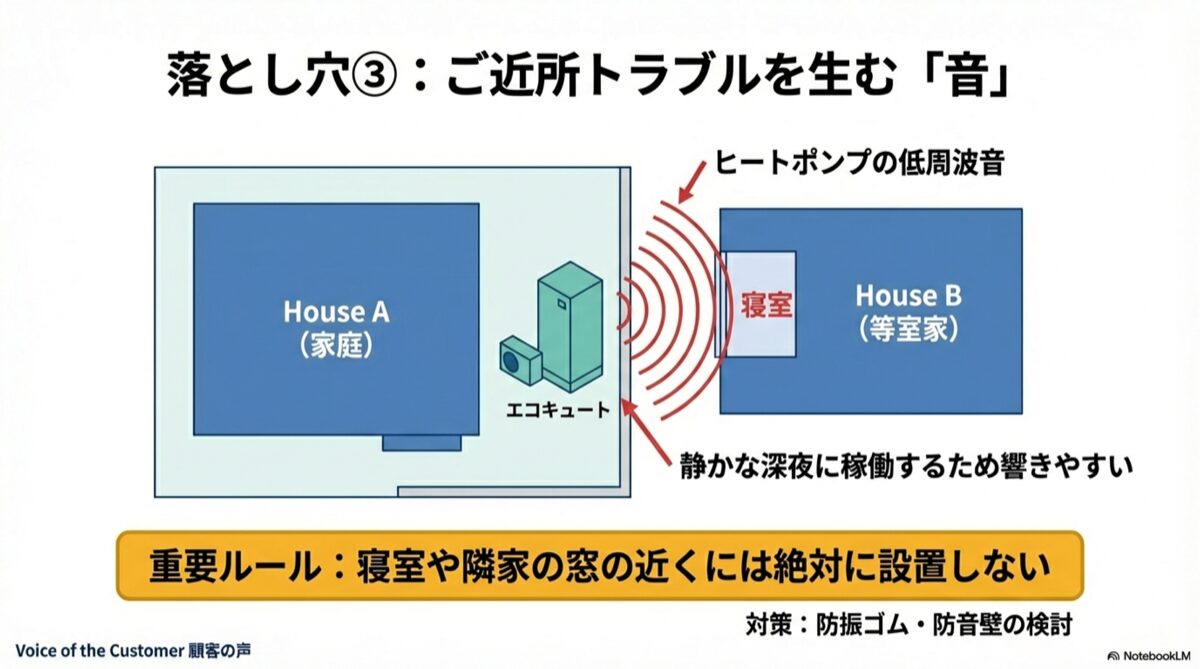 落とし穴③：ご近所トラブルを生む「音」

ヒートポンプの低周波音

House A
（家庭）

エコキュート

寝室

House B
（等室家）

静かな深夜に稼働するため響きやすい

重要ルール：寝室や隣家の窓の近くには絶対に設置しない

対策：防振ゴム・防音壁の検討

Voice of the Customer 顧客の声

NotebookLM